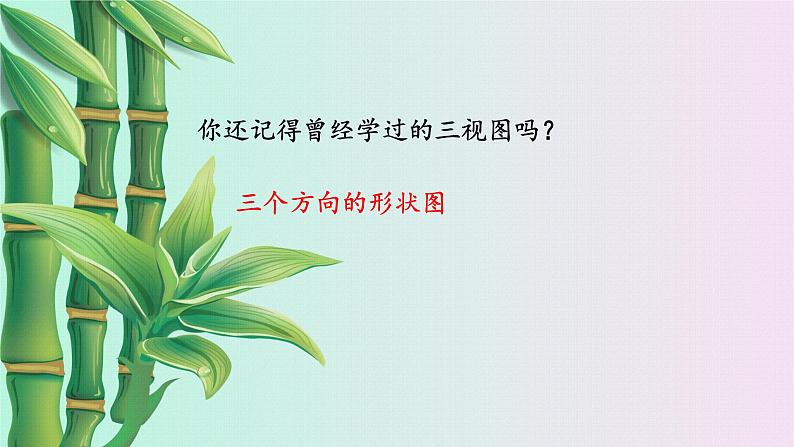 你还记得曾经学过的三视图吗？

三个方向的形状图